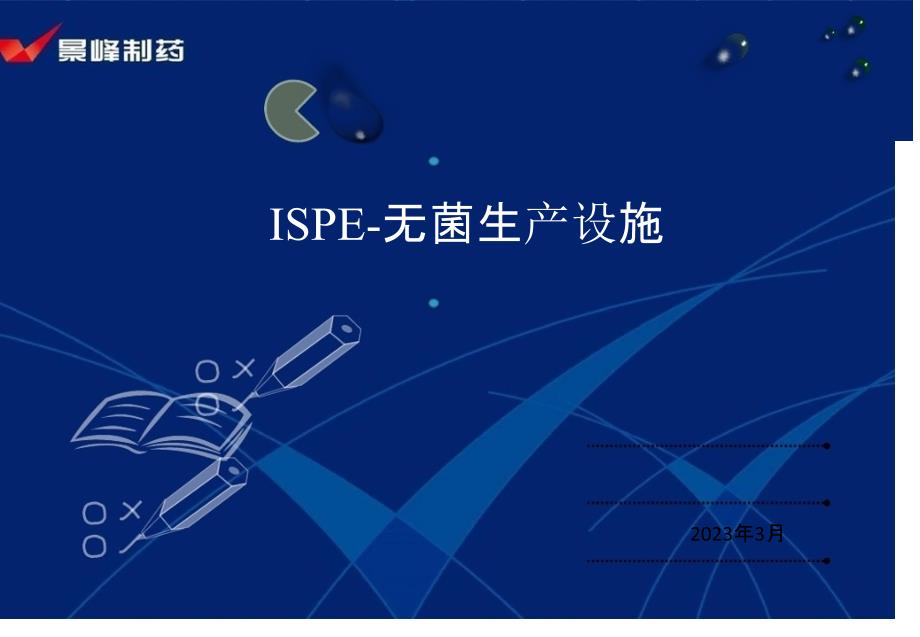 景峰制药

ISPE-无菌生产设施

2023年3月